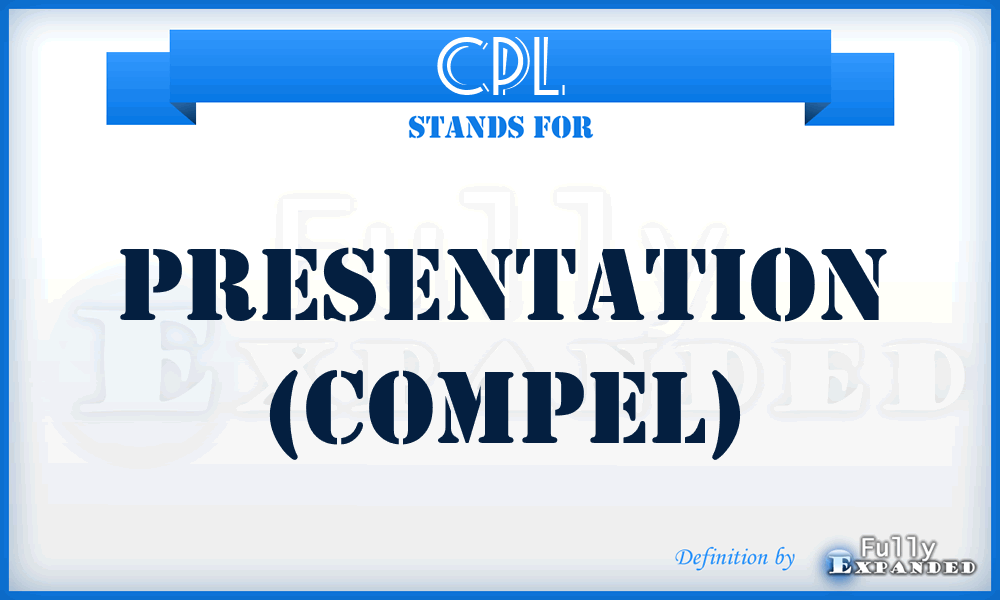 CPL
STANDS FOR

Fully Expanded

PRESENTATION (COMPEL)

Definition by Fully Expanded